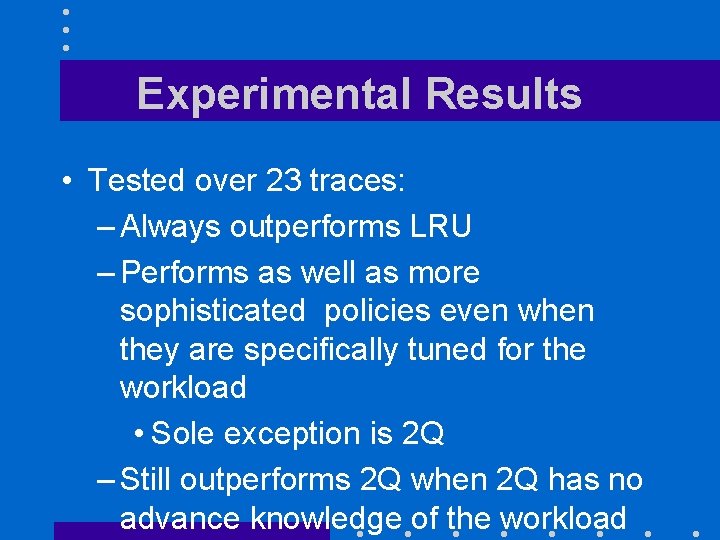 Experimental Results

• Tested over 23 traces:
– Always outperforms LRU
– Performs as well as more sophisticated policies even when they are specifically tuned for the workload
• Sole exception is 2Q
– Still outperforms 2Q when 2Q has no advance knowledge of the workload